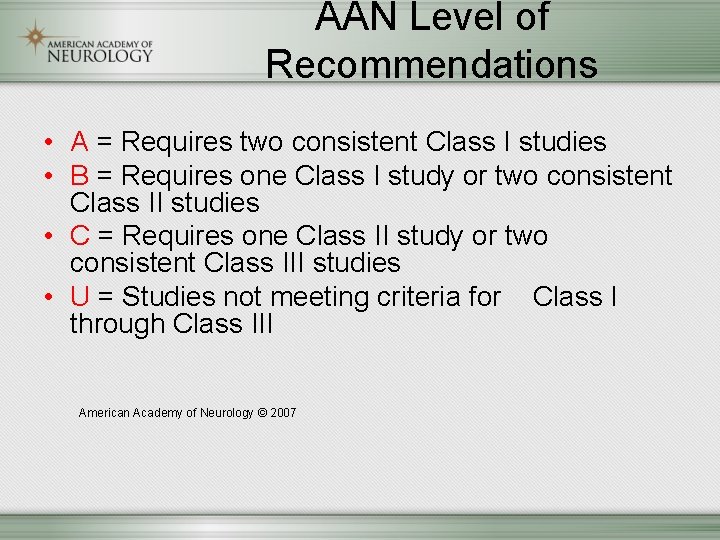 AMERICAN ACADEMY OF NEUROLOGY

AAN Level of Recommendations

• A = Requires two consistent Class I studies
• B = Requires one Class I study or two consistent Class II studies
• C = Requires one Class II study or two consistent Class III studies
• U = Studies not meeting criteria for Class I through Class III

American Academy of Neurology © 2007